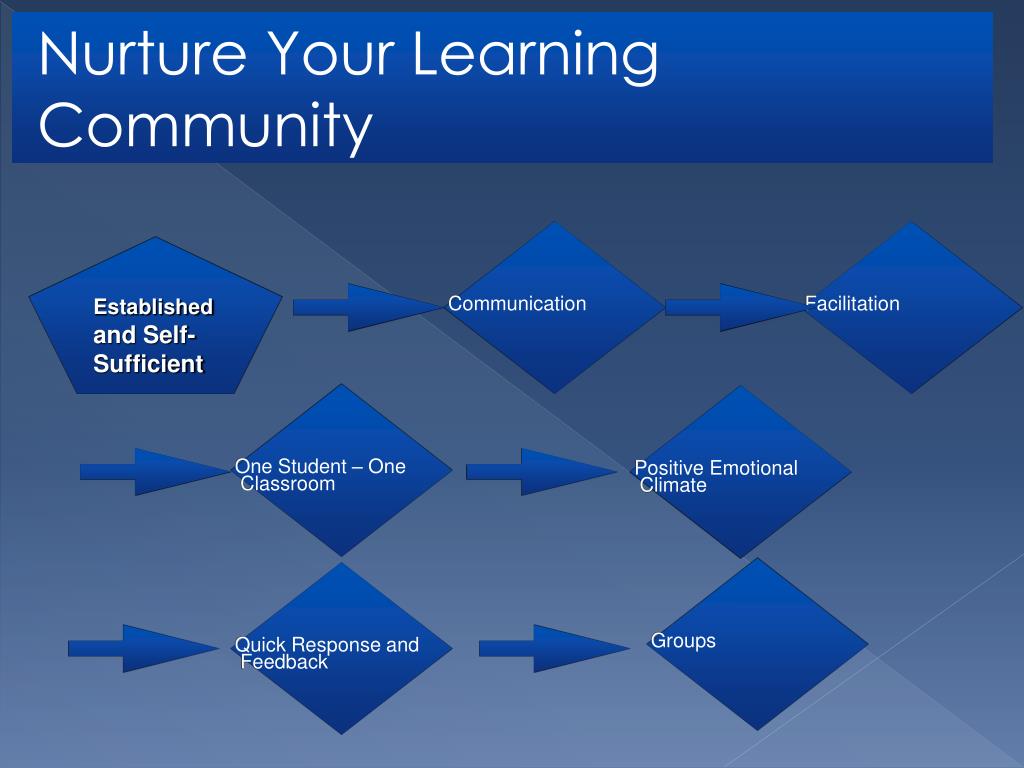 Nurture Your Learning Community

Established and Self-Sufficient

Communication

Facilitation

One Student – One Classroom

Positive Emotional Climate

Quick Response and Feedback

Groups